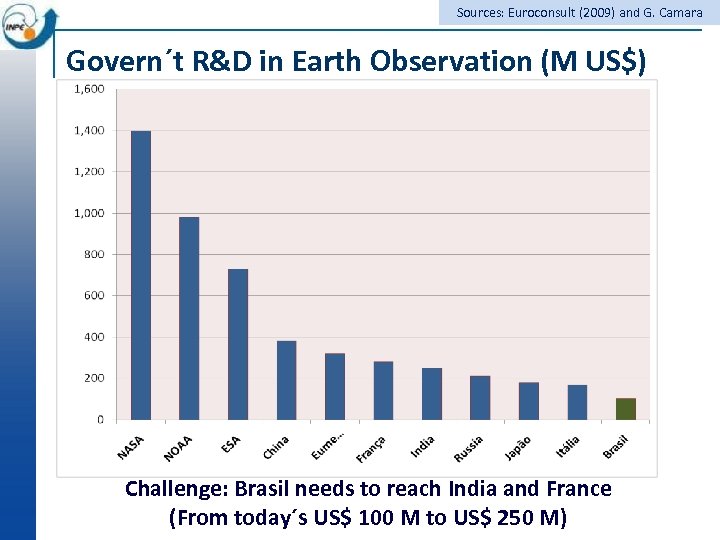 INPE

Sources: Euroconsult (2009) and G. Camara

Govern´t R&D in Earth Observation (M US$)

1,600
1,400
1,200
1,000
800
600
400
200
0

NASA
NOAA
ESA
China
Eume...
França
India
Russia
Japão
Itália
Brasil

Challenge: Brasil needs to reach India and France
(From today´s US$ 100 M to US$ 250 M)